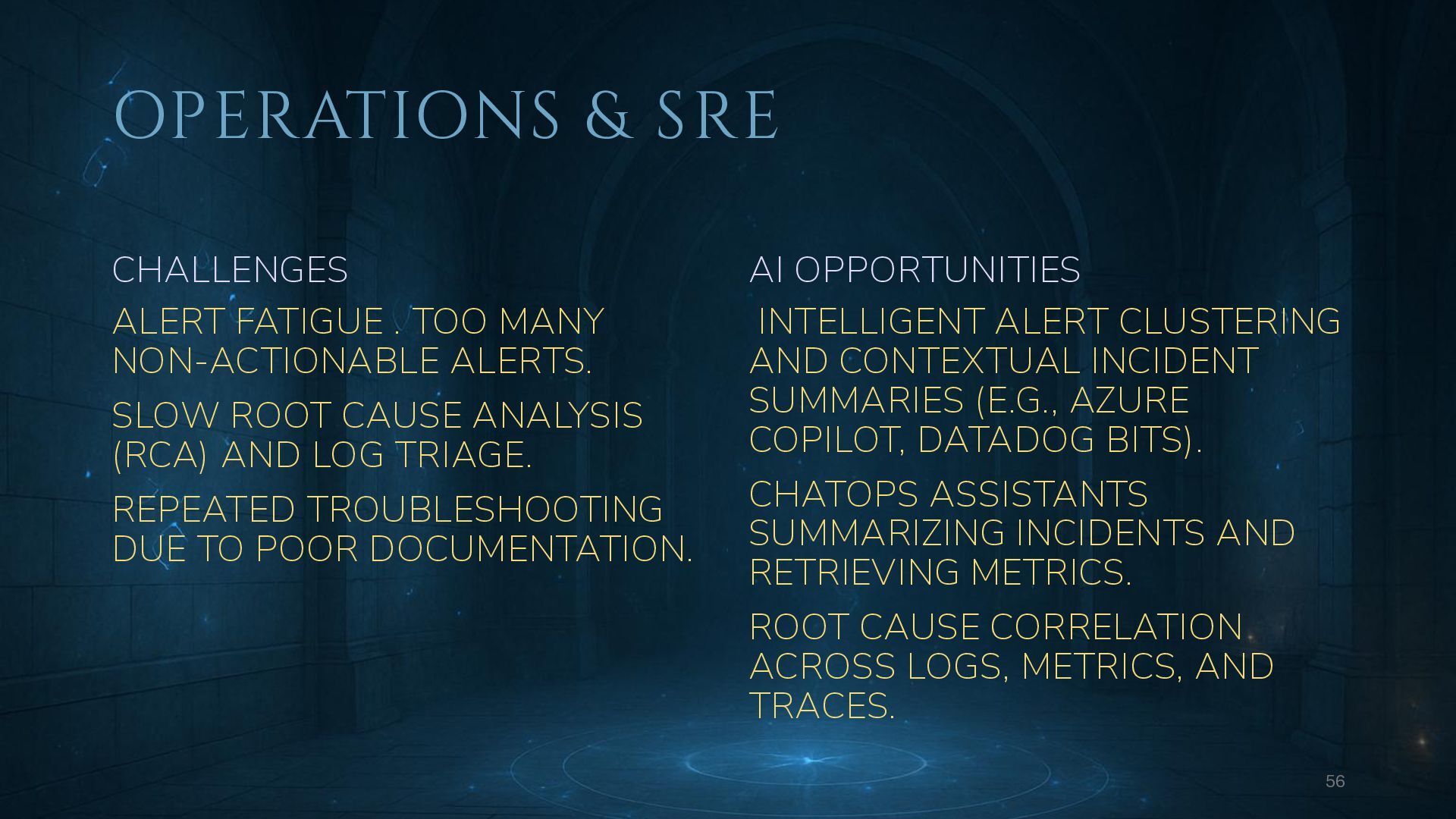 OPERATIONS & SRE

CHALLENGES

ALERT FATIGUE . TOO MANY NON-ACTIONABLE ALERTS.

SLOW ROOT CAUSE ANALYSIS (RCA) AND LOG TRIAGE.

REPEATED TROUBLESHOOTING DUE TO POOR DOCUMENTATION.

AI OPPORTUNITIES

INTELLIGENT ALERT CLUSTERING AND CONTEXTUAL INCIDENT SUMMARIES (E.G., AZURE COPILOT, DATADOG BITS).

CHATOPS ASSISTANTS SUMMARIZING INCIDENTS AND RETRIEVING METRICS.

ROOT CAUSE CORRELATION ACROSS LOGS, METRICS, AND TRACES.

56